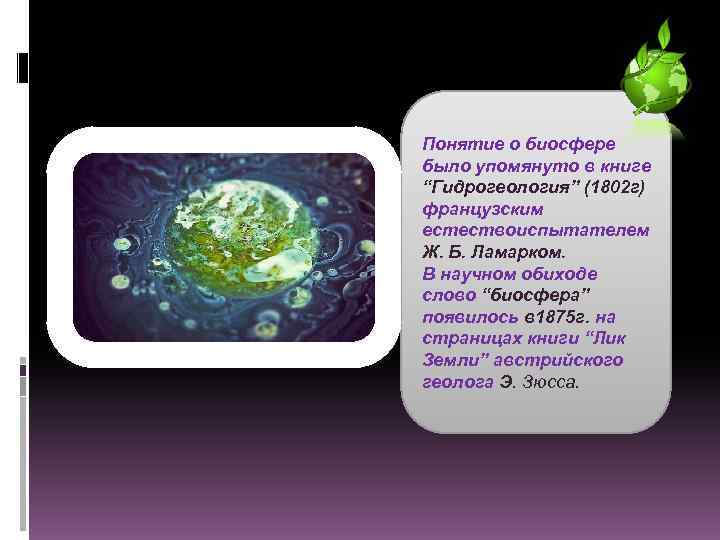 Понятие о биосфере было упомянуто в книге “Гидрогеология” (1802г) французским естествоиспытателем Ж. Б. Ламарком.
В научном обиходе слово “биосфера” появилось в1875г. на страницах книги “Лик Земли” австрийского геолога Э. Зюсса.